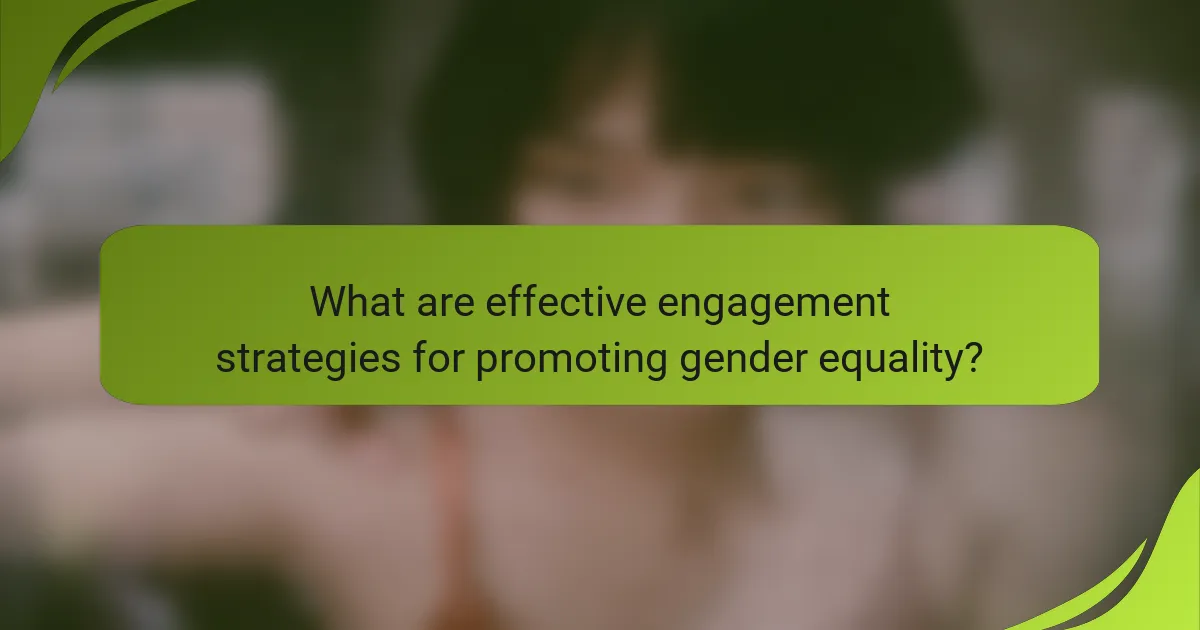 What are effective engagement strategies for promoting gender equality?